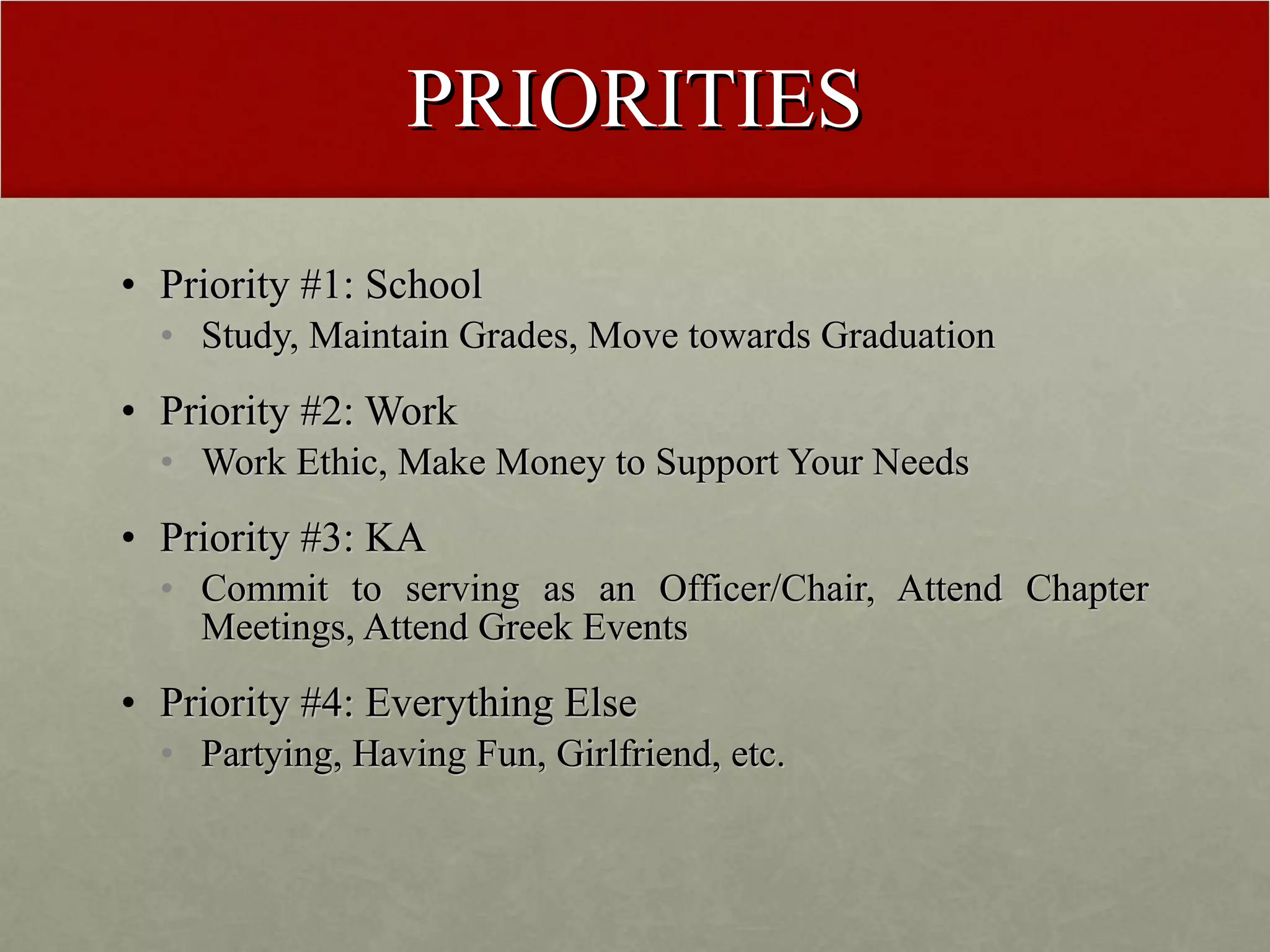 PRIORITIES

• Priority #1: School
  • Study, Maintain Grades, Move towards Graduation

• Priority #2: Work
  • Work Ethic, Make Money to Support Your Needs

• Priority #3: KA
  • Commit to serving as an Officer/Chair, Attend Chapter Meetings, Attend Greek Events

• Priority #4: Everything Else
  • Partying, Having Fun, Girlfriend, etc.